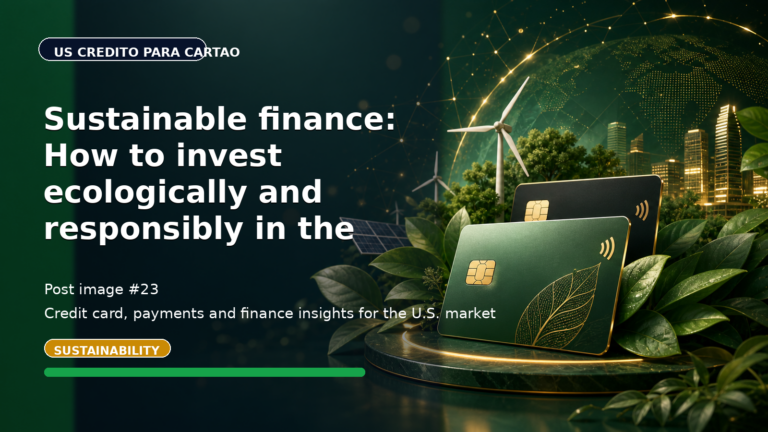 US CREDITO PARA CARTAO

Sustainable finance: How to invest ecologically and responsibly in the

Post image #23

Credit card, payments and finance insights for the U.S. market

SUSTAINABILITY